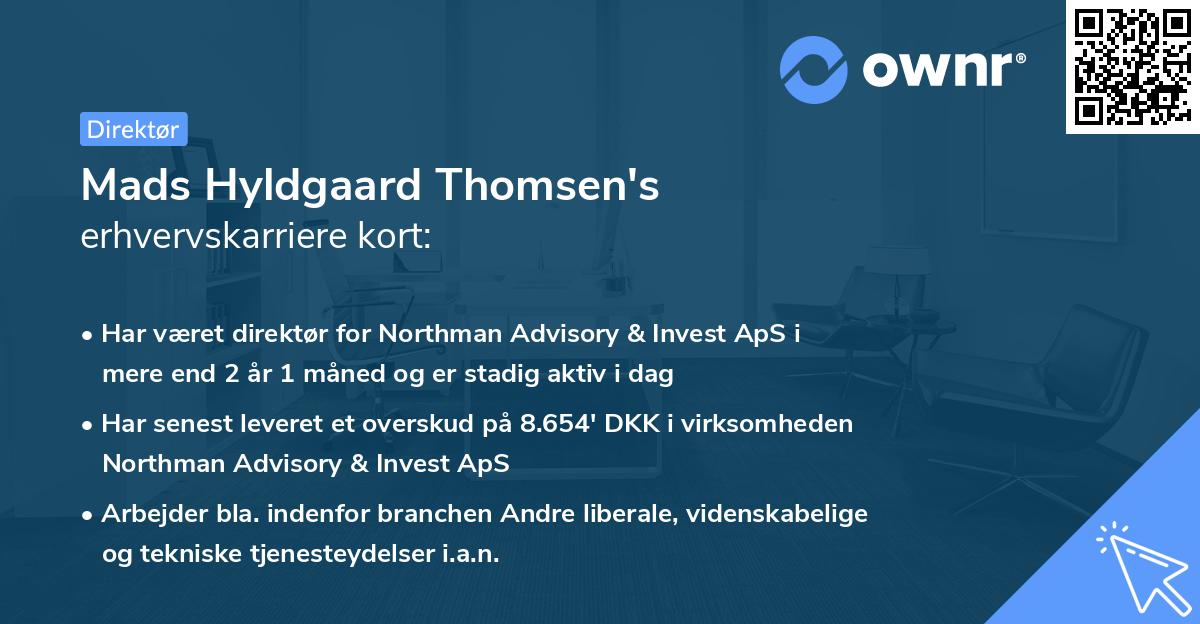 ownr®

Direktør

Mads Hyldgaard Thomsen's erhvervskarriere kort:

• Har været direktør for Northman Advisory & Invest ApS i mere end 2 år 1 måned og er stadig aktiv i dag

• Har senest leveret et overskud på 8.654' DKK i virksomheden Northman Advisory & Invest ApS

• Arbejder bla. indenfor branchen Andre liberale, videnskabelige og tekniske tjenesteydelser i.a.n.